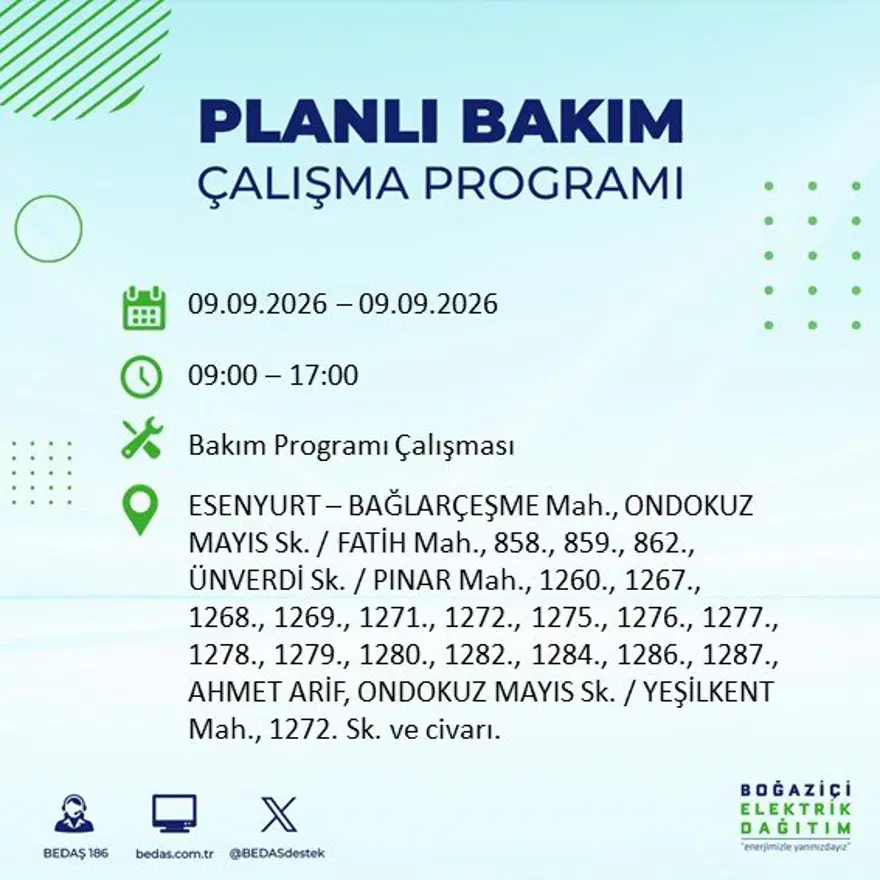 PLANLI BAKIM
ÇALIŞMA PROGRAMI

09.09.2026 – 09.09.2026

09:00 – 17:00

Bakım Programı Çalışması

ESENYURT – BAĞLARÇEŞME Mah., ONDOKUZ MAYIS Sk. / FATİH Mah., 858., 859., 862., ÜNVERDİ Sk. / PINAR Mah., 1260., 1267., 1268., 1269., 1271., 1272., 1275., 1276., 1277., 1278., 1279., 1280., 1282., 1284., 1286., 1287., AHMET ARİF, ONDOKUZ MAYIS Sk. / YEŞİLKENT Mah., 1272. Sk. ve civarı.

BEDAŞ 186
bedas.com.tr
@BEDASdestek

BOĞAZİÇİ
ELEKTRİK
DAĞITIM
"enerjimizle yanınızdayız"